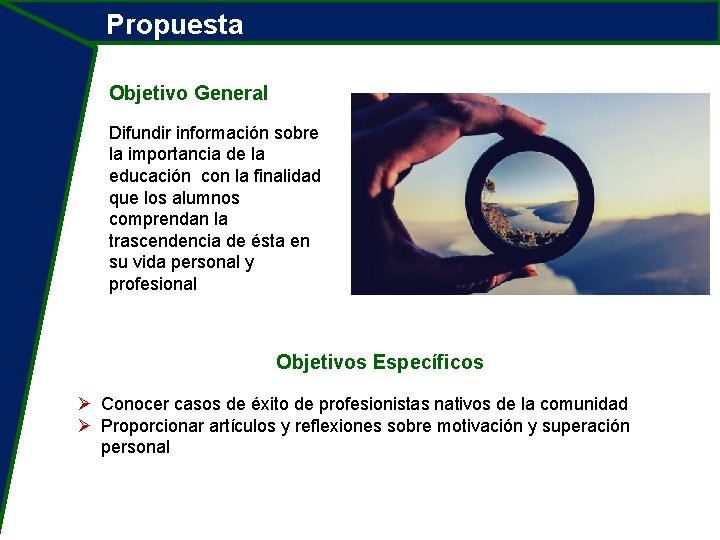 Propuesta

Objetivo General

Difundir información sobre la importancia de la educación con la finalidad que los alumnos comprendan la trascendencia de ésta en su vida personal y profesional

Objetivos Específicos

➢ Conocer casos de éxito de profesionistas nativos de la comunidad
➢ Proporcionar artículos y reflexiones sobre motivación y superación personal